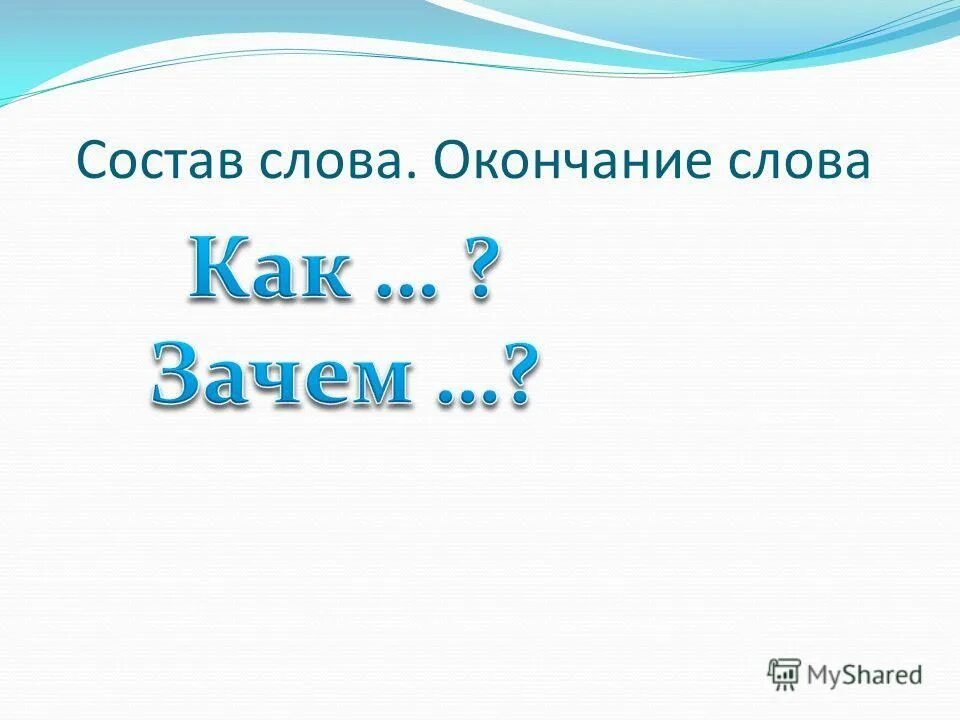 Состав слова. Окончание слова

Как … ?
Зачем …?

MyShared